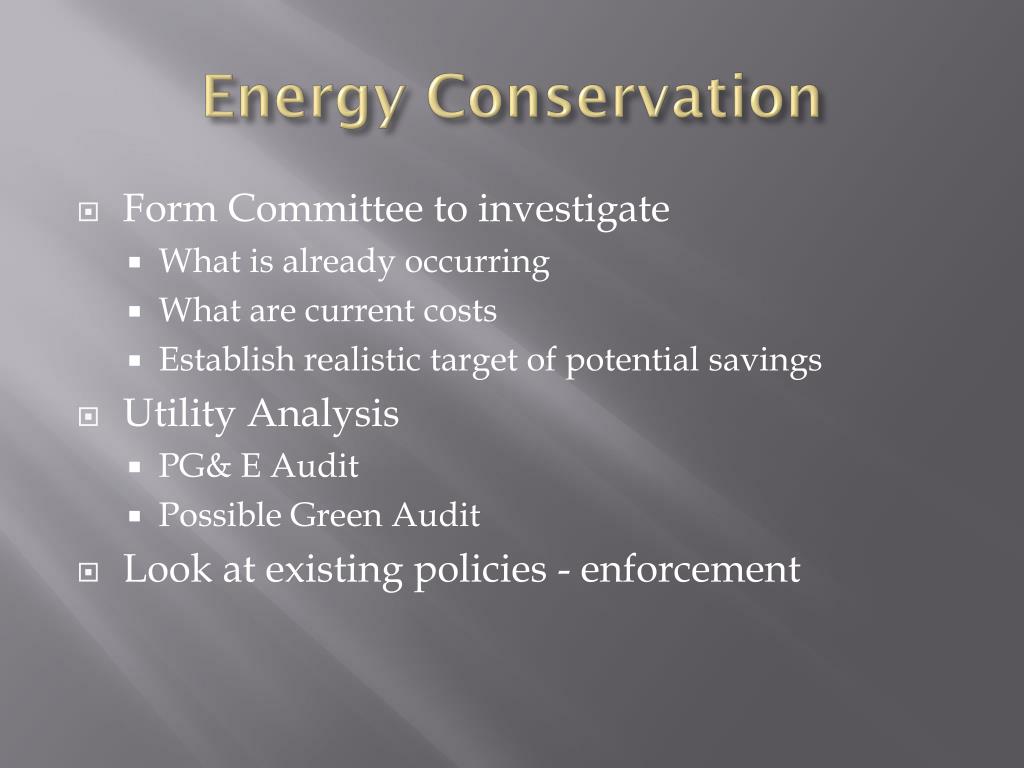 Energy Conservation

Form Committee to investigate
What is already occurring
What are current costs
Establish realistic target of potential savings

Utility Analysis
PG& E Audit
Possible Green Audit

Look at existing policies - enforcement